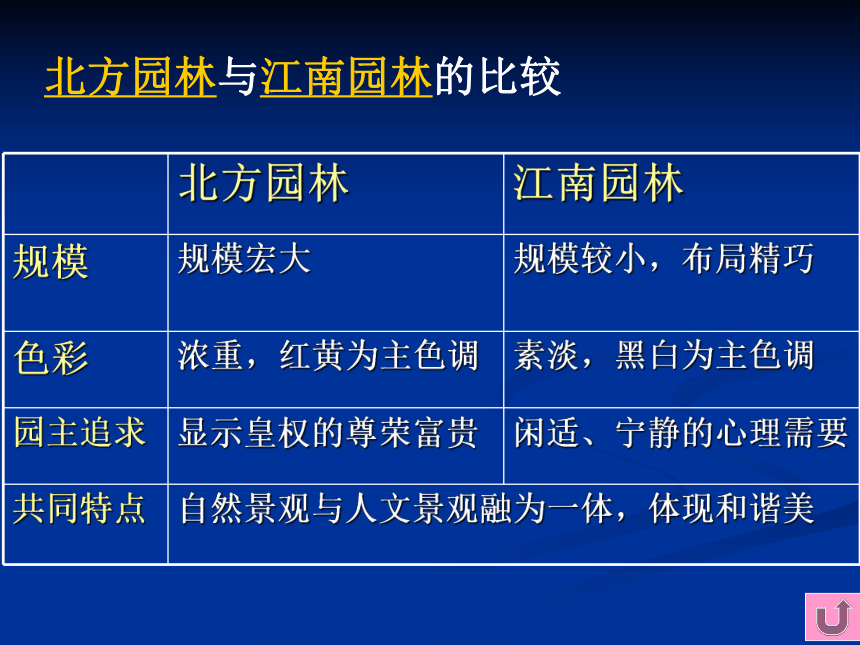 北方园林与江南园林的比较

| | 北方园林 | 江南园林 |
|---|---|---|
| 规模 | 规模宏大 | 规模较小，布局精巧 |
| 色彩 | 浓重，红黄为主色调 | 素淡，黑白为主色调 |
| 园主追求 | 显示皇权的尊荣富贵 | 闲适、宁静的心理需要 |
| 共同特点 | 自然景观与人文景观融为一体，体现和谐美 | |